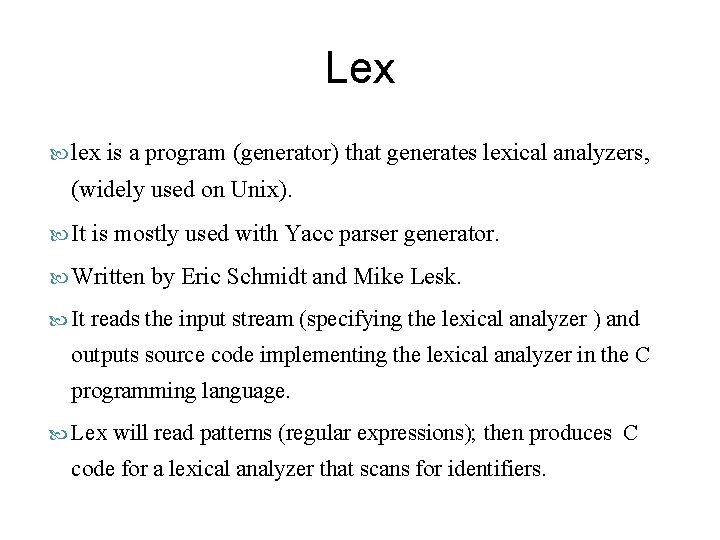 Lex

lex is a program (generator) that generates lexical analyzers, (widely used on Unix).

It is mostly used with Yacc parser generator.

Written by Eric Schmidt and Mike Lesk.

It reads the input stream (specifying the lexical analyzer ) and outputs source code implementing the lexical analyzer in the C programming language.

Lex will read patterns (regular expressions); then produces C code for a lexical analyzer that scans for identifiers.